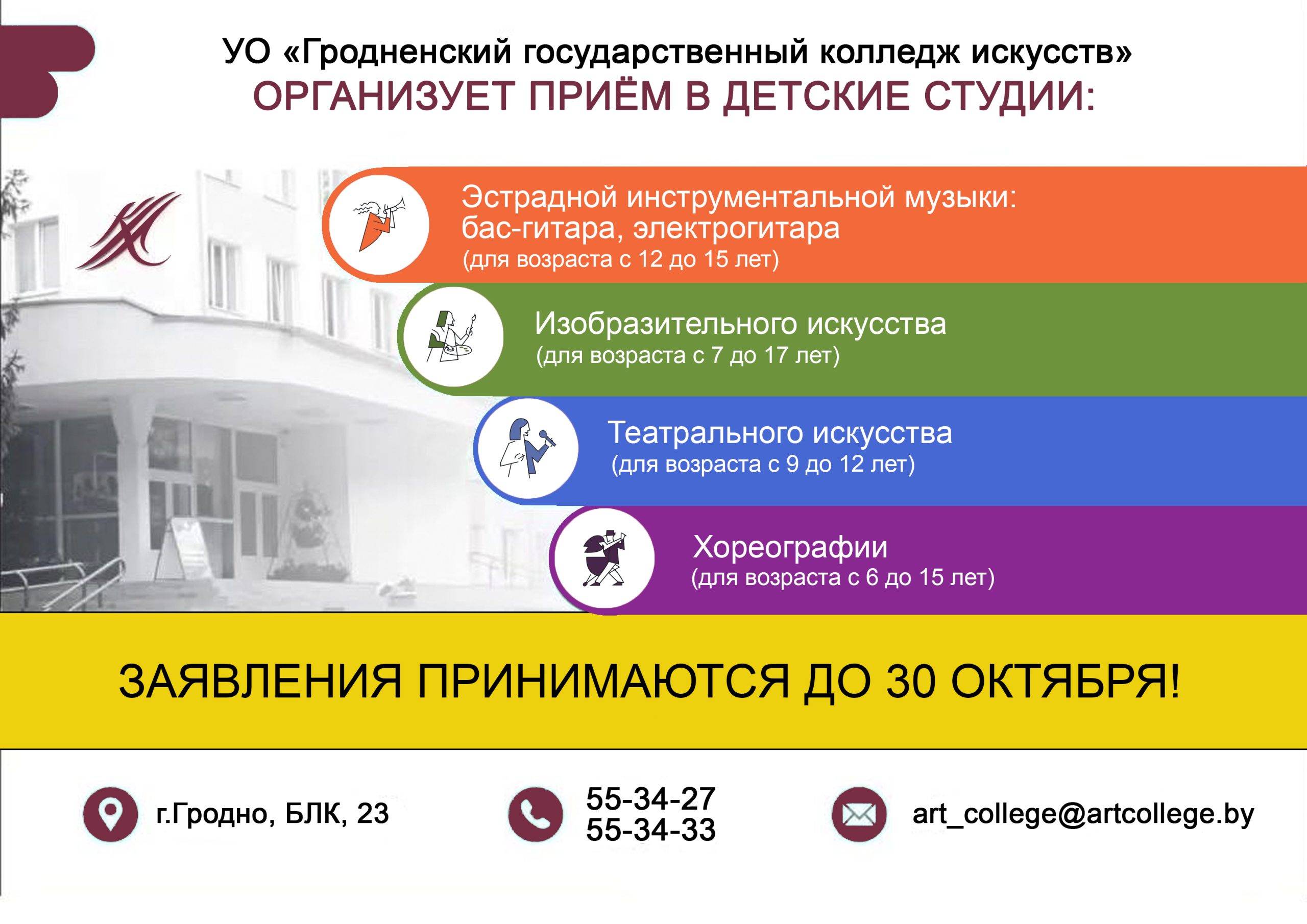 УО «Гродненский государственный колледж искусств»
ОРГАНИЗУЕТ ПРИЁМ В ДЕТСКИЕ СТУДИИ:

Эстрадной инструментальной музыки: бас-гитара, электрогитара
(для возраста с 12 до 15 лет)

Изобразительного искусства
(для возраста с 7 до 17 лет)

Театрального искусства
(для возраста с 9 до 12 лет)

Хореографии
(для возраста с 6 до 15 лет)

ЗАЯВЛЕНИЯ ПРИНИМАЮТСЯ ДО 30 ОКТЯБРЯ!

г.Гродно, БЛК, 23

55-34-27
55-34-33

art_college@artcollege.by